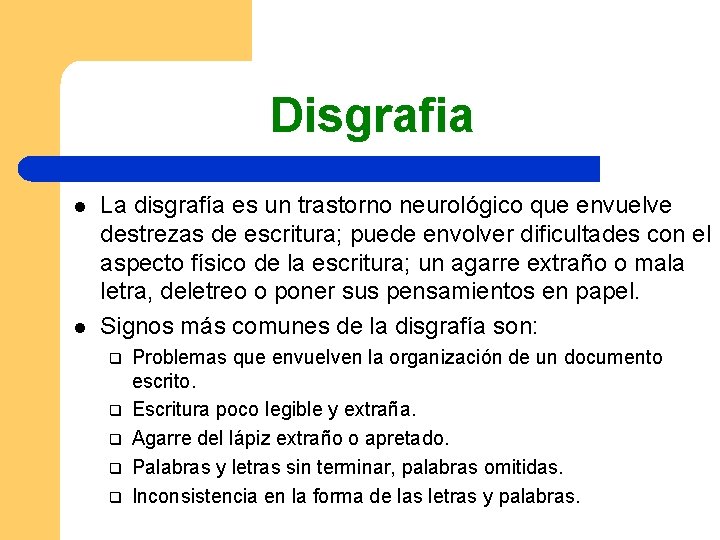 Disgrafia

- La disgrafía es un trastorno neurológico que envuelve destrezas de escritura; puede envolver dificultades con el aspecto físico de la escritura; un agarre extraño o mala letra, deletreo o poner sus pensamientos en papel.
- Signos más comunes de la disgrafía son:
  - Problemas que envuelven la organización de un documento escrito.
  - Escritura poco legible y extraña.
  - Agarre del lápiz extraño o apretado.
  - Palabras y letras sin terminar, palabras omitidas.
  - Inconsistencia en la forma de las letras y palabras.